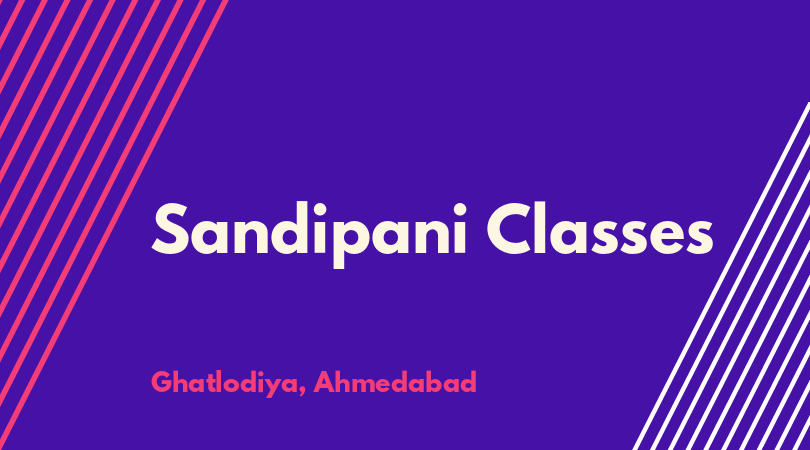 Sandipani Classes

Ghatlodiya, Ahmedabad